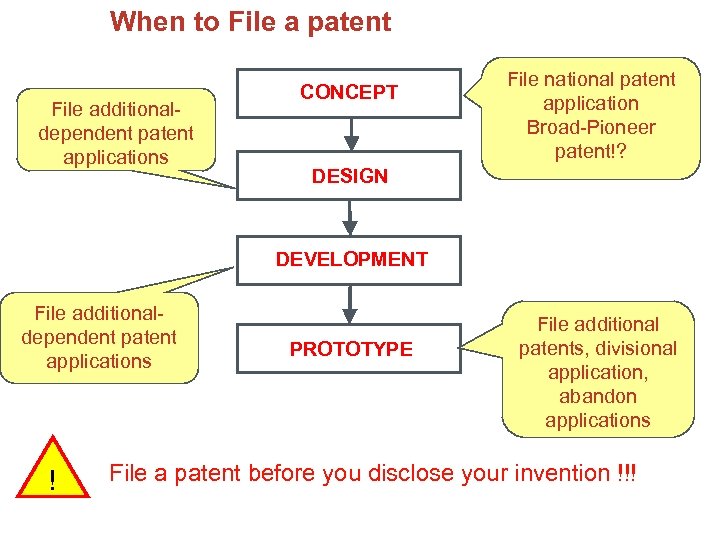 When to File a patent

CONCEPT

File national patent application Broad-Pioneer patent!?

File additional-dependent patent applications

DESIGN

DEVELOPMENT

File additional-dependent patent applications

PROTOTYPE

File additional patents, divisional application, abandon applications

!

File a patent before you disclose your invention !!!